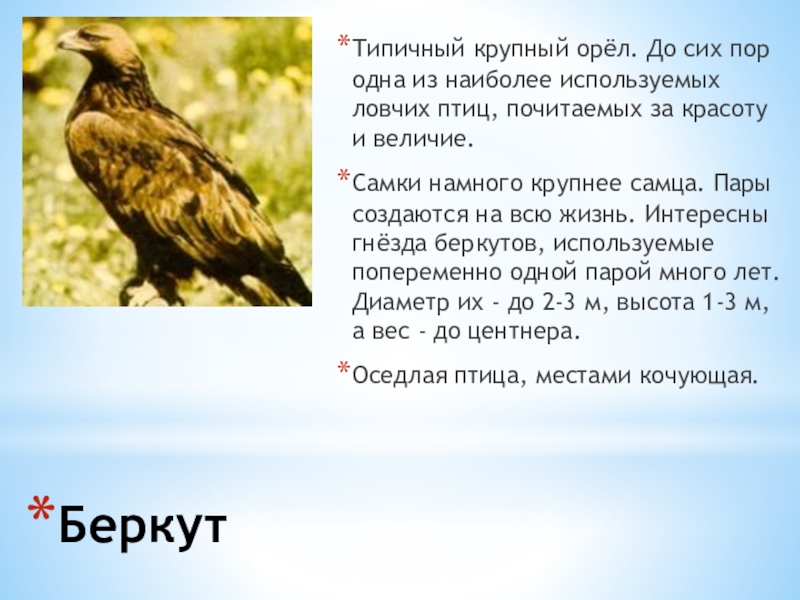 *Типичный крупный орёл. До сих пор одна из наиболее используемых ловчих птиц, почитаемых за красоту и величие.

*Самки намного крупнее самца. Пары создаются на всю жизнь. Интересны гнёзда беркутов, используемые попеременно одной парой много лет. Диаметр их - до 2-3 м, высота 1-3 м, а вес - до центнера.

*Оседлая птица, местами кочующая.

*Беркут